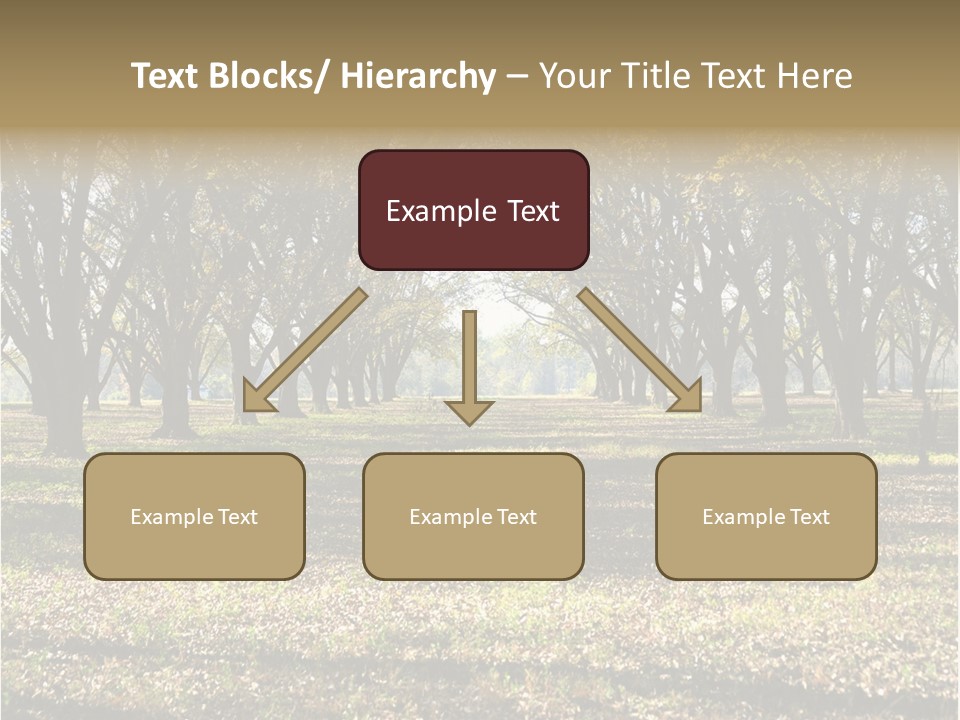 Text Blocks/ Hierarchy – Your Title Text Here

Example Text

Example Text

Example Text

Example Text